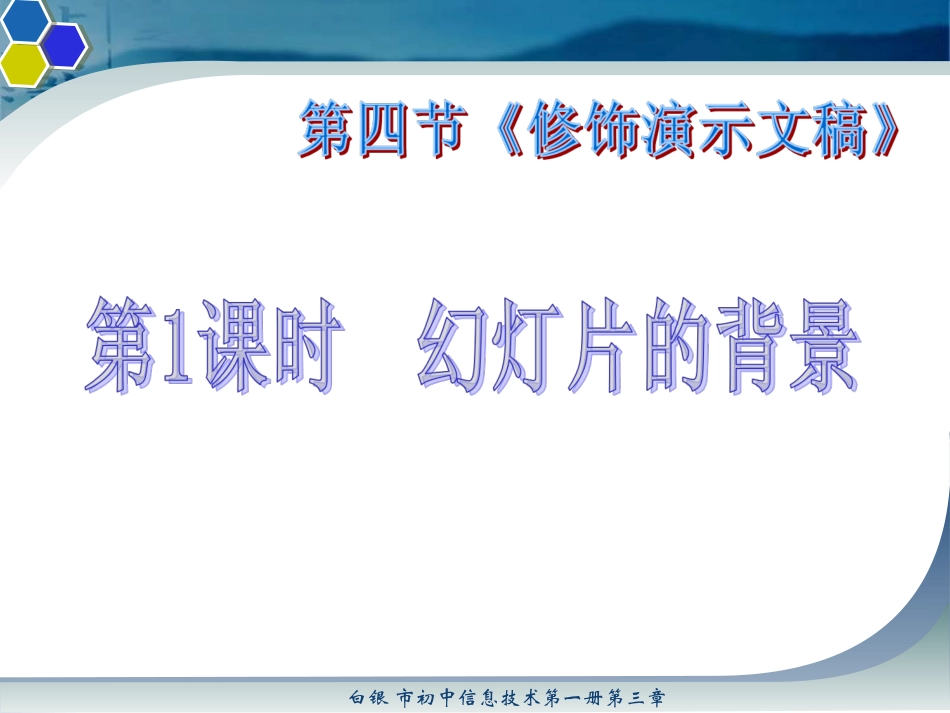 第四节《修饰演示文稿》

第1课时　幻灯片的背景

白银 市初中信息技术第一册第三章